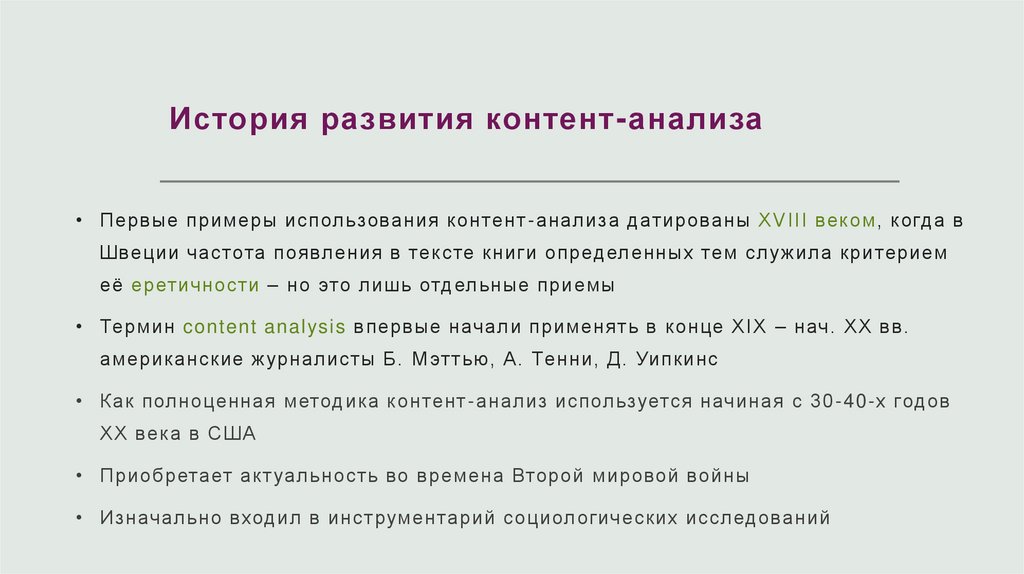 История развития контент-анализа

• Первые примеры использования контент-анализа датированы XVIII веком, когда в Швеции частота появления в тексте книги определенных тем служила критерием её еретичности – но это лишь отдельные приемы

• Термин content analysis впервые начали применять в конце XIX – нач. XX вв. американские журналисты Б. Мэттью, А. Тенни, Д. Уипкинс

• Как полноценная методика контент-анализ используется начиная с 30-40-х годов XX века в США

• Приобретает актуальность во времена Второй мировой войны

• Изначально входил в инструментарий социологических исследований